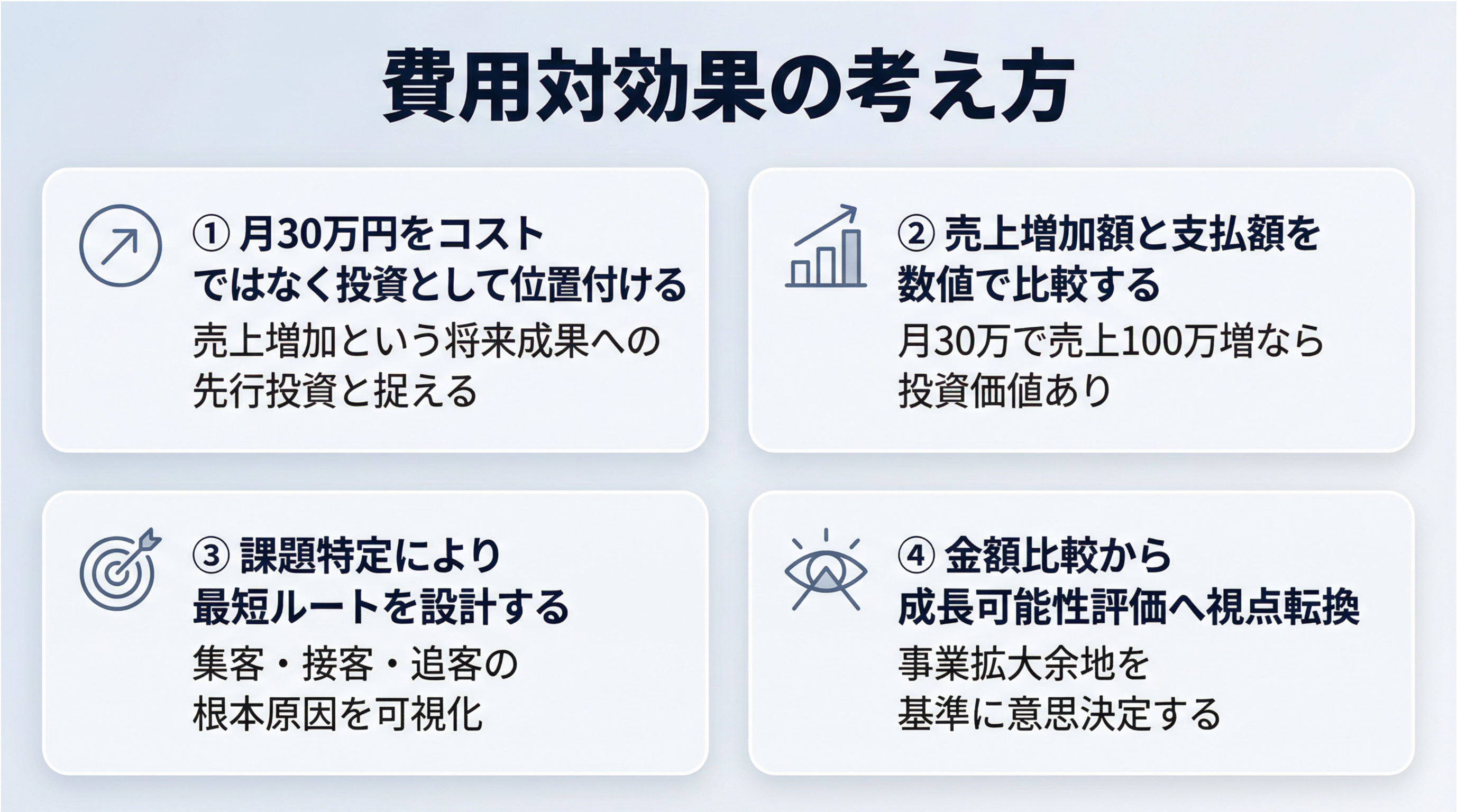 費用対効果の考え方

① 月30万円をコストではなく投資として位置付ける

売上増加という将来成果への先行投資と捉える

② 売上増加額と支払額を数値で比較する

月30万で売上100万増なら投資価値あり

③ 課題特定により最短ルートを設計する

集客・接客・追客の根本原因を可視化

④ 金額比較から成長可能性評価へ視点転換

事業拡大余地を基準に意思決定する